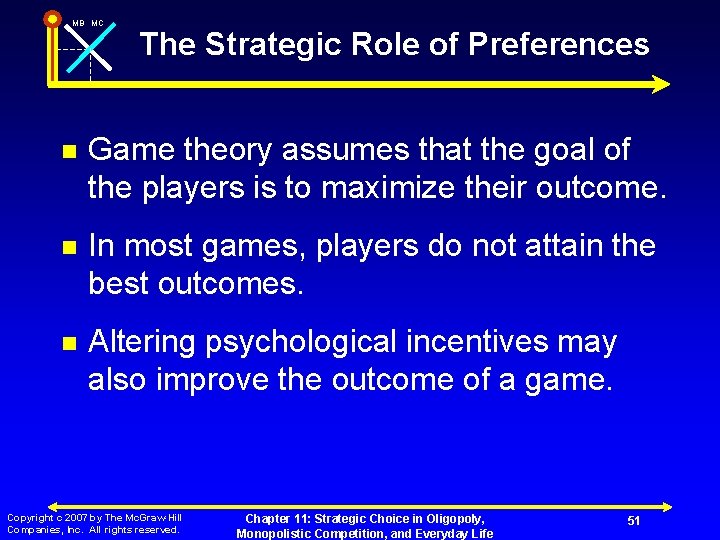 MB MC

The Strategic Role of Preferences

Game theory assumes that the goal of the players is to maximize their outcome.

In most games, players do not attain the best outcomes.

Altering psychological incentives may also improve the outcome of a game.

Copyright c 2007 by The McGraw Hill Companies, Inc. All rights reserved.

Chapter 11: Strategic Choice in Oligopoly, Monopolistic Competition, and Everyday Life

51